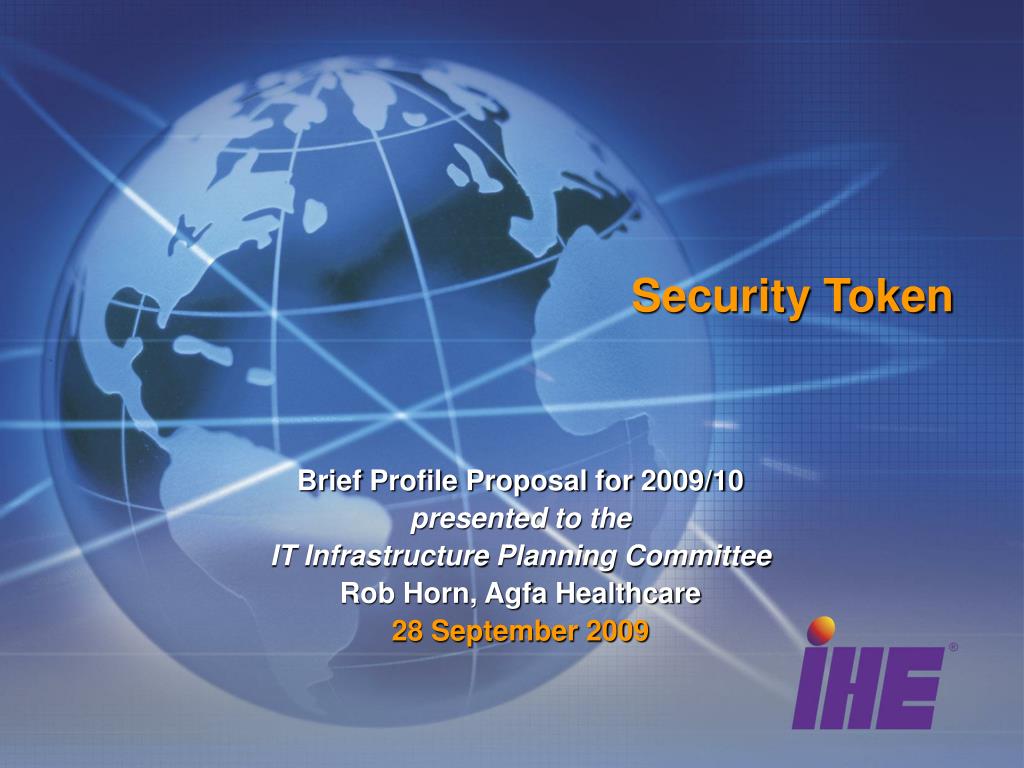 Security Token

Brief Profile Proposal for 2009/10
presented to the
IT Infrastructure Planning Committee
Rob Horn, Agfa Healthcare
28 September 2009

IHE®